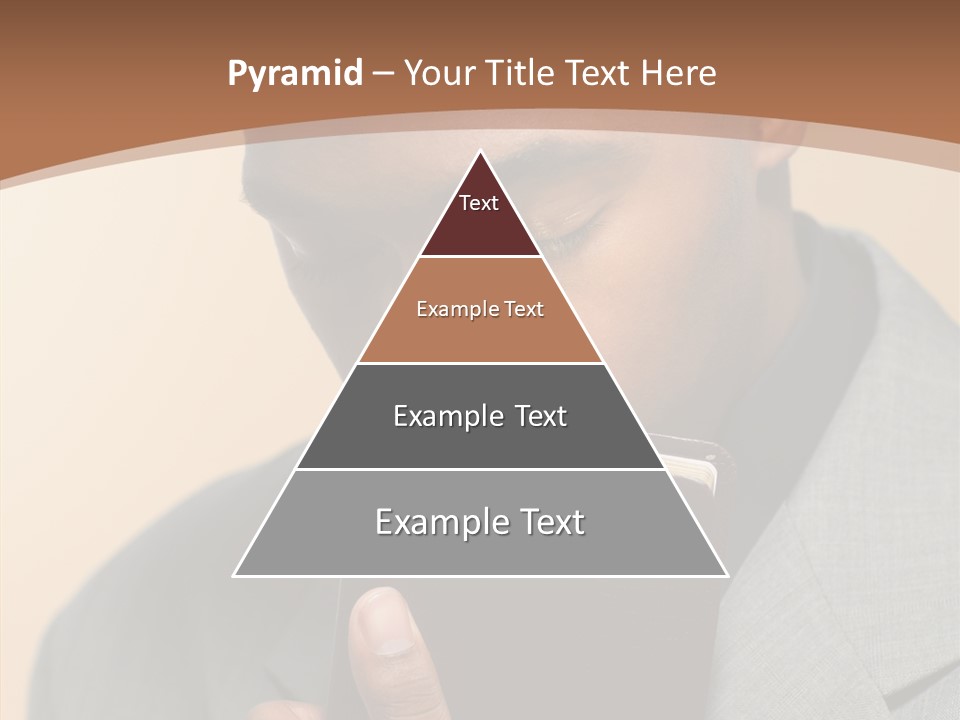 Pyramid – Your Title Text Here

Text

Example Text

Example Text

Example Text